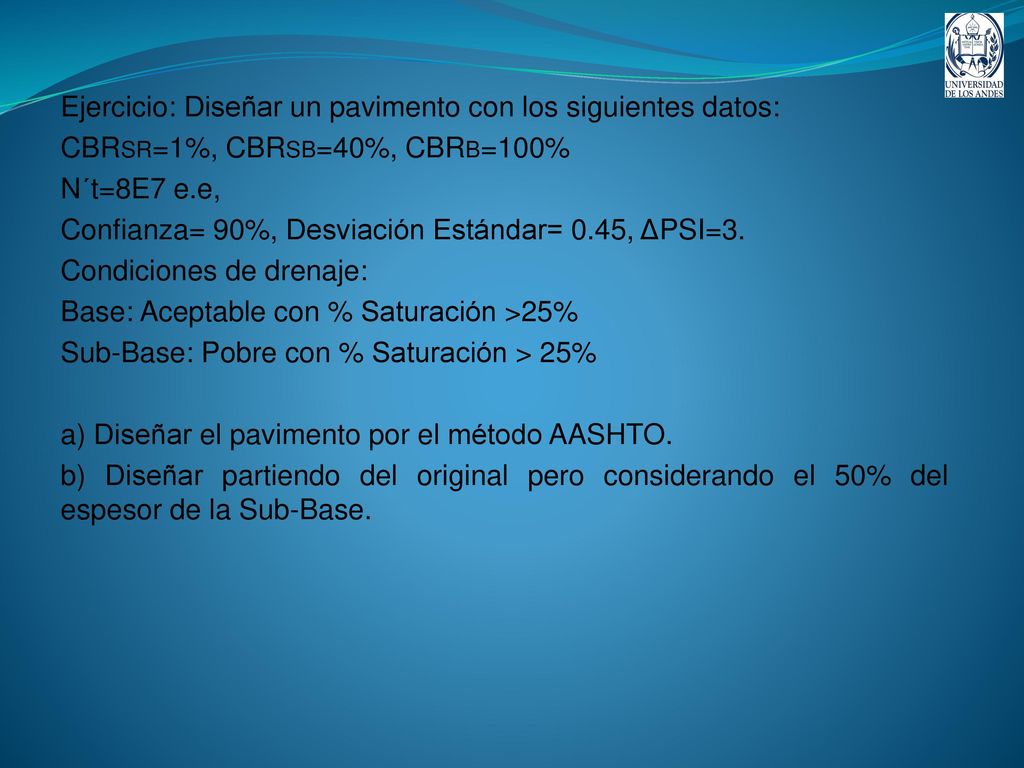 UNIVERSIDAD DE LOS ANDES

Ejercicio: Diseñar un pavimento con los siguientes datos:
CBRSR=1%, CBRSB=40%, CBRB=100%
N´t=8E7 e.e,
Confianza= 90%, Desviación Estándar= 0.45, ΔPSI=3.
Condiciones de drenaje:
Base: Aceptable con % Saturación >25%
Sub-Base: Pobre con % Saturación > 25%

a) Diseñar el pavimento por el método AASHTO.
b) Diseñar partiendo del original pero considerando el 50% del espesor de la Sub-Base.